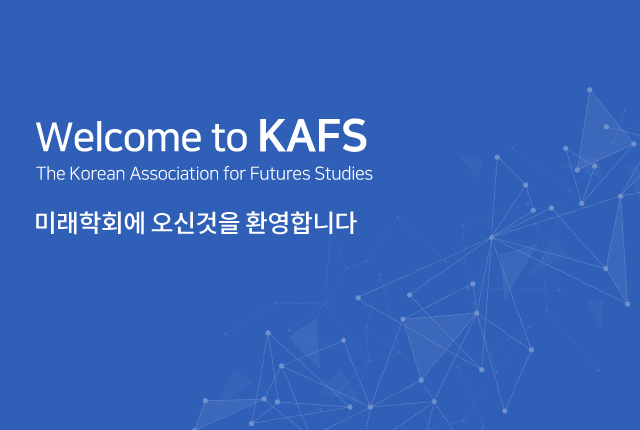 Welcome to KAFS
The Korean Association for Futures Studies

미래학회에 오신것을 환영합니다